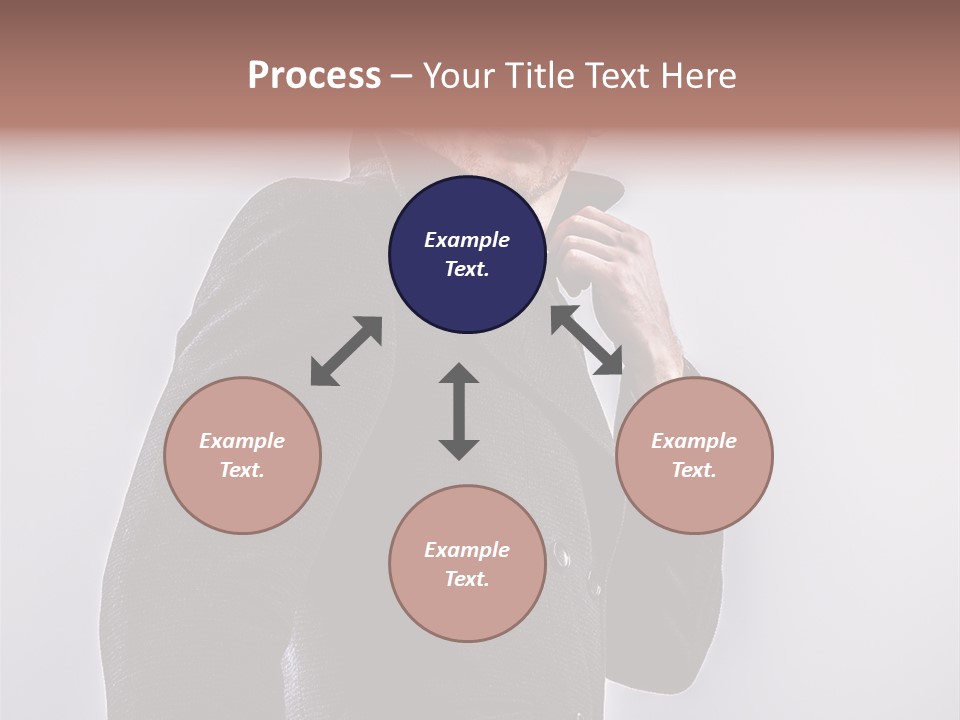 Process – Your Title Text Here

Example Text.

Example Text.

Example Text.

Example Text.